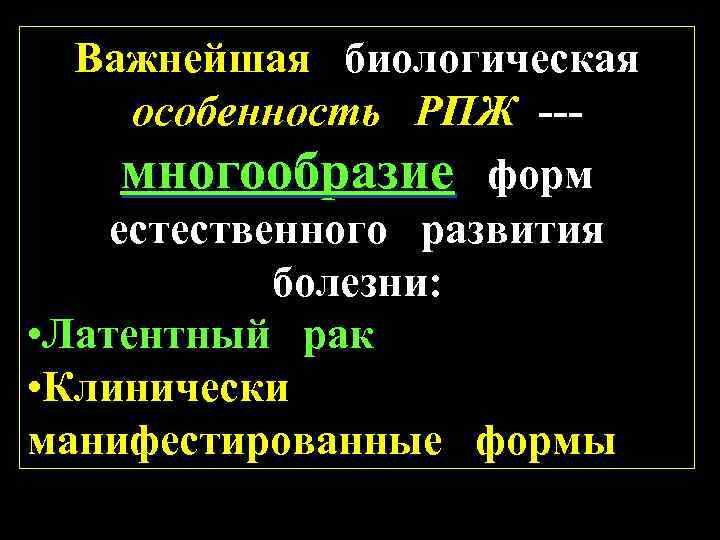 Важнейшая биологическая особенность РПЖ --- многообразие форм естественного развития болезни:

•Латентный рак

•Клинически манифестированные формы